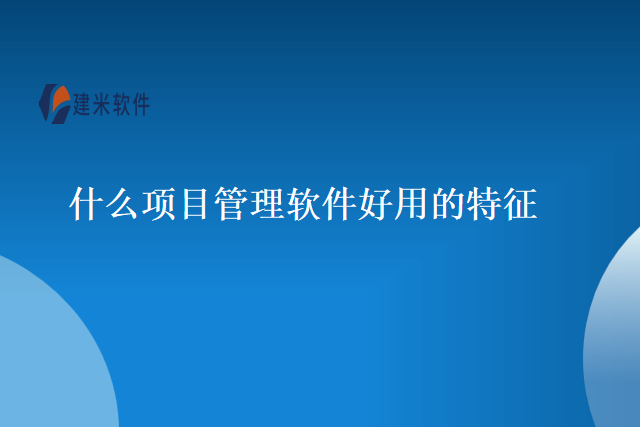 建米软件

什么项目管理软件好用的特征